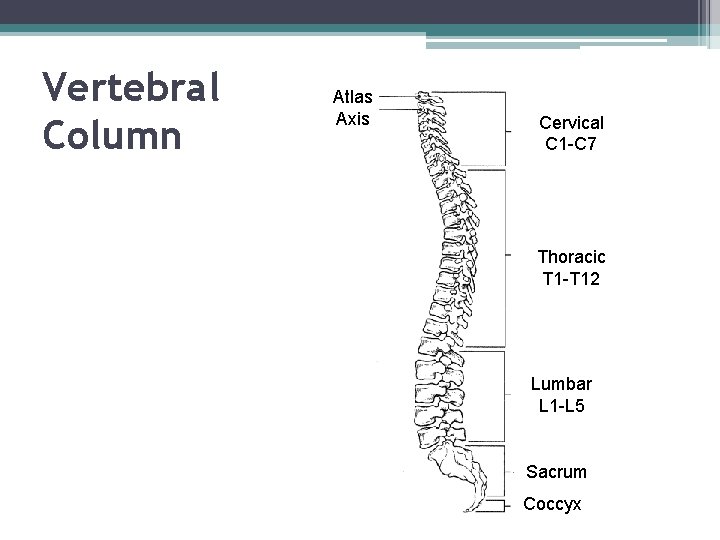 Vertebral Column

Atlas
Axis

Cervical
C1-C7

Thoracic
T1-T12

Lumbar
L1-L5

Sacrum

Coccyx